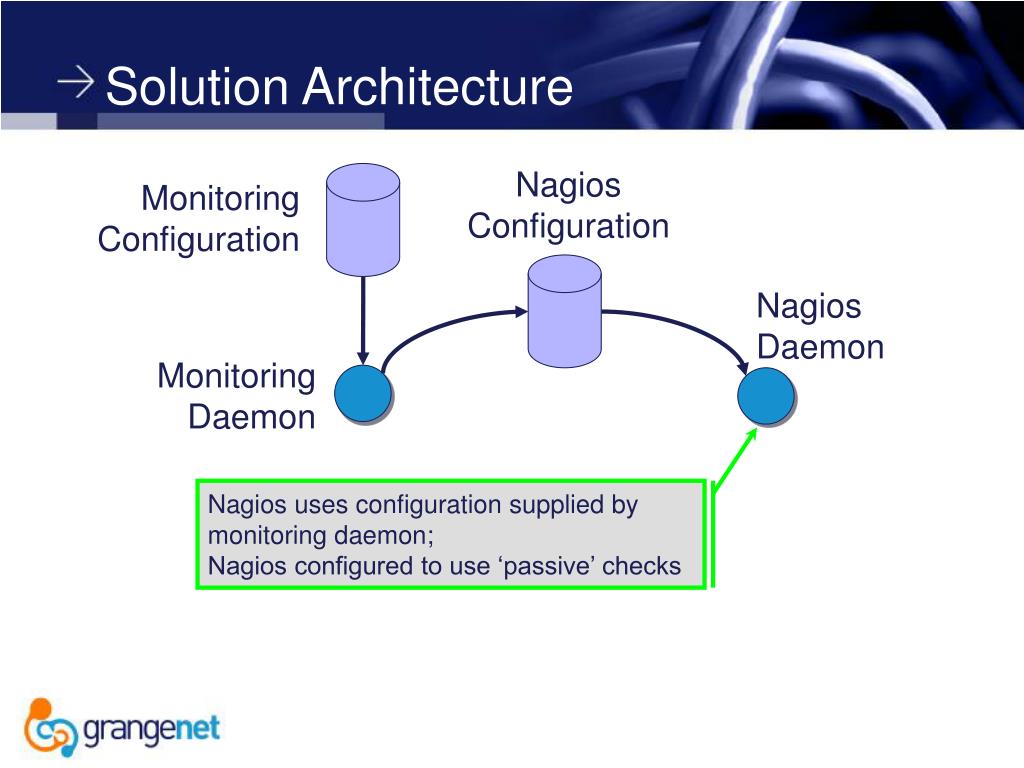 Solution Architecture

Monitoring Configuration

Nagios Configuration

Nagios Daemon

Monitoring Daemon

Nagios uses configuration supplied by monitoring daemon;
Nagios configured to use ‘passive’ checks

grangenet